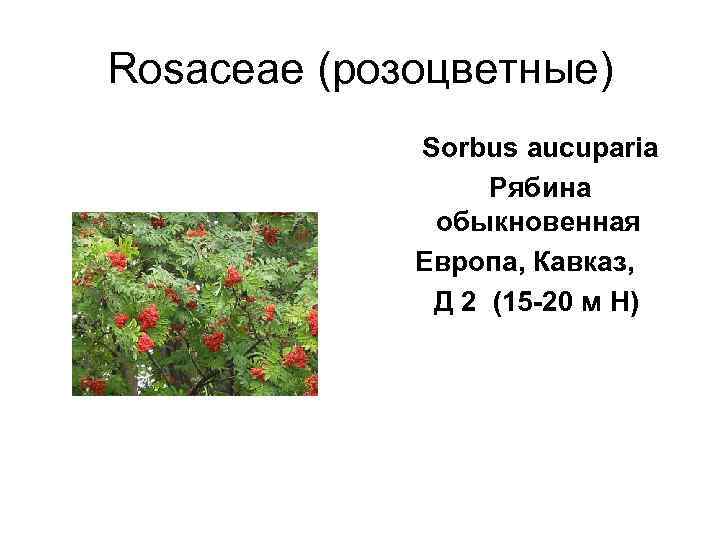 Rosaceae (розоцветные)

Sorbus aucuparia
Рябина обыкновенная
Европа, Кавказ,
Д 2 (15-20 м Н)